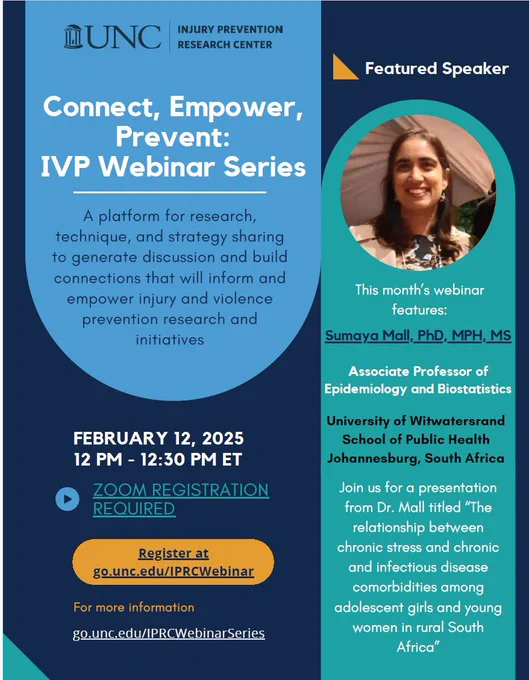 UNC INJURY PREVENTION RESEARCH CENTER

Connect, Empower, Prevent: IVP Webinar Series

A platform for research, technique, and strategy sharing to generate discussion and build connections that will inform and empower injury and violence prevention research and initiatives

FEBRUARY 12, 2025
12 PM - 12:30 PM ET

ZOOM REGISTRATION REQUIRED

Register at go.unc.edu/IPRCWebinar

For more information

go.unc.edu/IPRCWebinarSeries

Featured Speaker

This month's webinar features:

Sumaya Mall, PhD, MPH, MS

Associate Professor of Epidemiology and Biostatistics

University of Witwatersrand School of Public Health Johannesburg, South Africa

Join us for a presentation from Dr. Mall titled "The relationship between chronic stress and chronic and infectious disease comorbidities among adolescent girls and young women in rural South Africa"